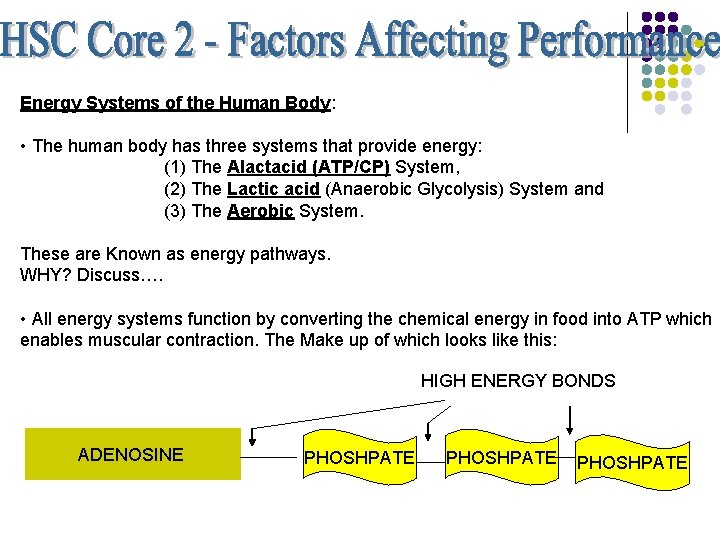 HSC Core 2 - Factors Affecting Performance

Energy Systems of the Human Body:

• The human body has three systems that provide energy:
(1) The Alactacid (ATP/CP) System,
(2) The Lactic acid (Anaerobic Glycolysis) System and
(3) The Aerobic System.

These are Known as energy pathways.
WHY? Discuss….

• All energy systems function by converting the chemical energy in food into ATP which enables muscular contraction. The Make up of which looks like this:

HIGH ENERGY BONDS

ADENOSINE

PHOSHPATE

PHOSHPATE

PHOSHPATE